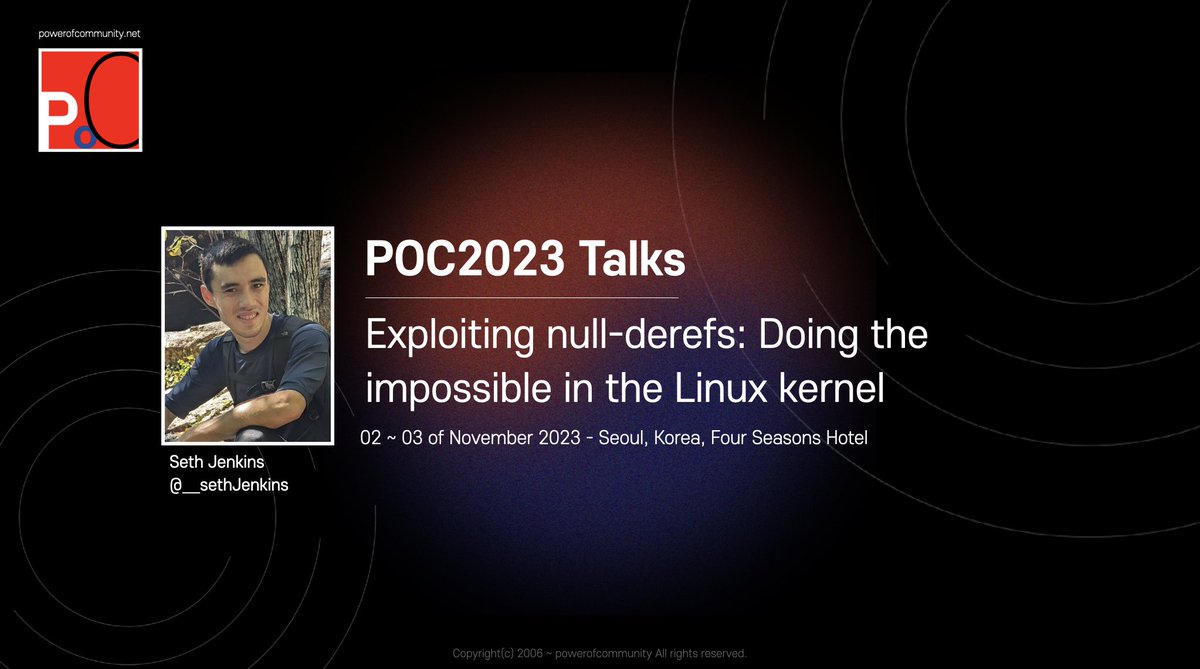 powerofcommunity.net

PoC

POC2023 Talks

Exploiting null-derefs: Doing the impossible in the Linux kernel

02 ~ 03 of November 2023 - Seoul, Korea, Four Seasons Hotel

Seth Jenkins
@__sethJenkins

Copyright(c) 2006 ~ powerofcommunity All rights reserved.